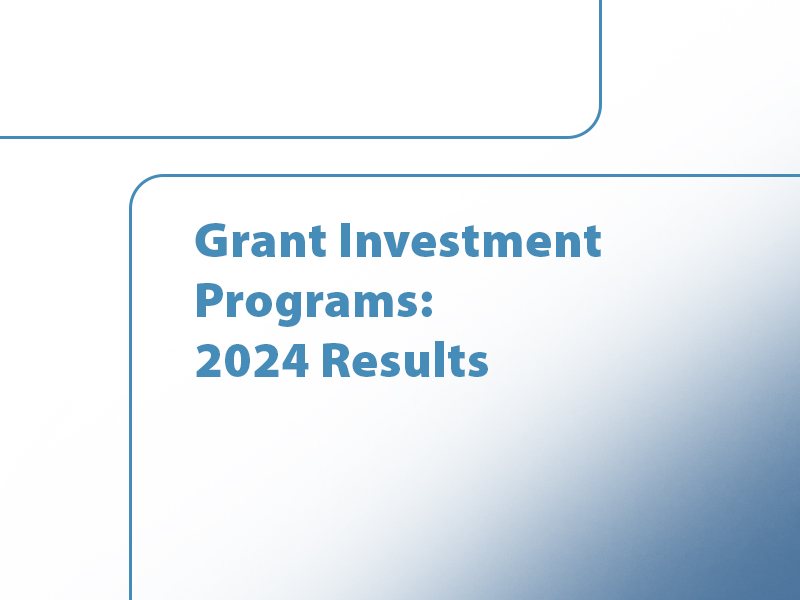 Grant Investment Programs: 2024 Results